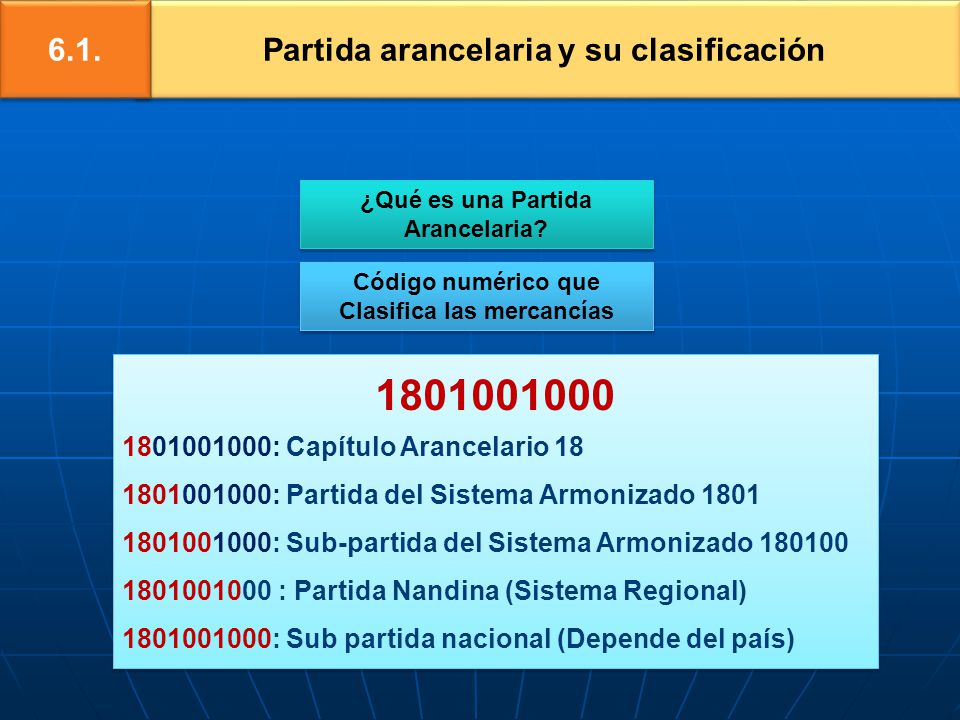 6.1.

Partida arancelaria y su clasificación

¿Qué es una Partida Arancelaria?

Código numérico que Clasifica las mercancías

1801001000

1801001000: Capítulo Arancelario 18

1801001000: Partida del Sistema Armonizado 1801

1801001000: Sub-partida del Sistema Armonizado 180100

1801001000 : Partida Nandina (Sistema Regional)

1801001000: Sub partida nacional (Depende del país)